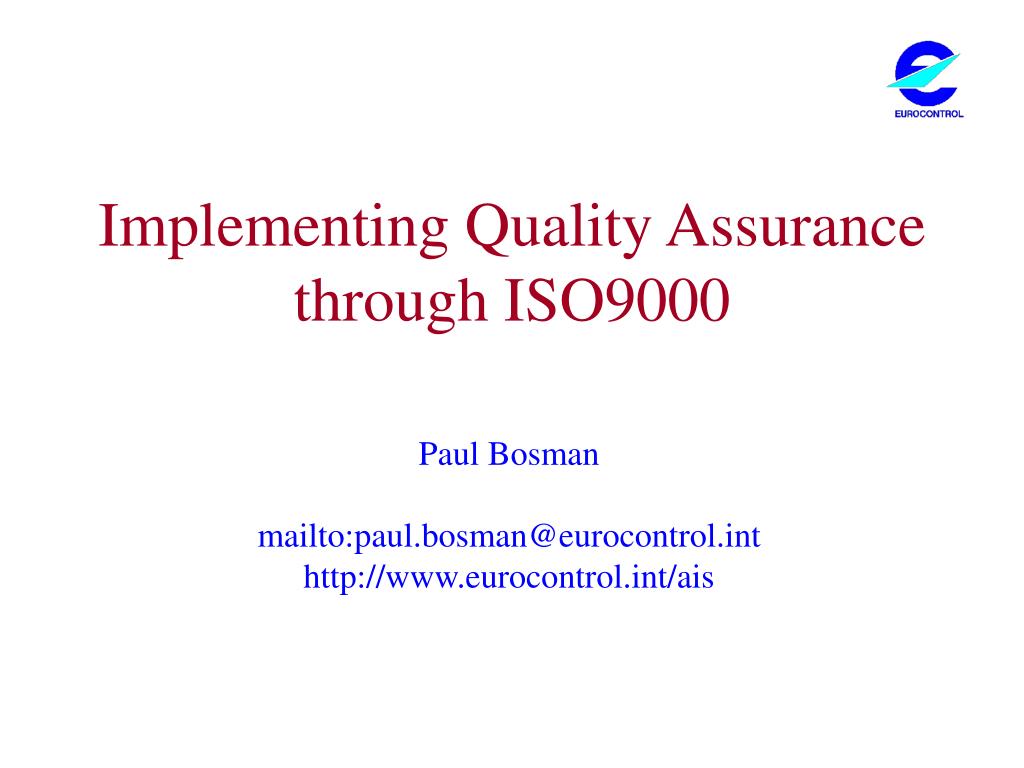 EUROCONTROL

Implementing Quality Assurance through ISO9000

Paul Bosman

mailto:paul.bosman@eurocontrol.int
http://www.eurocontrol.int/ais